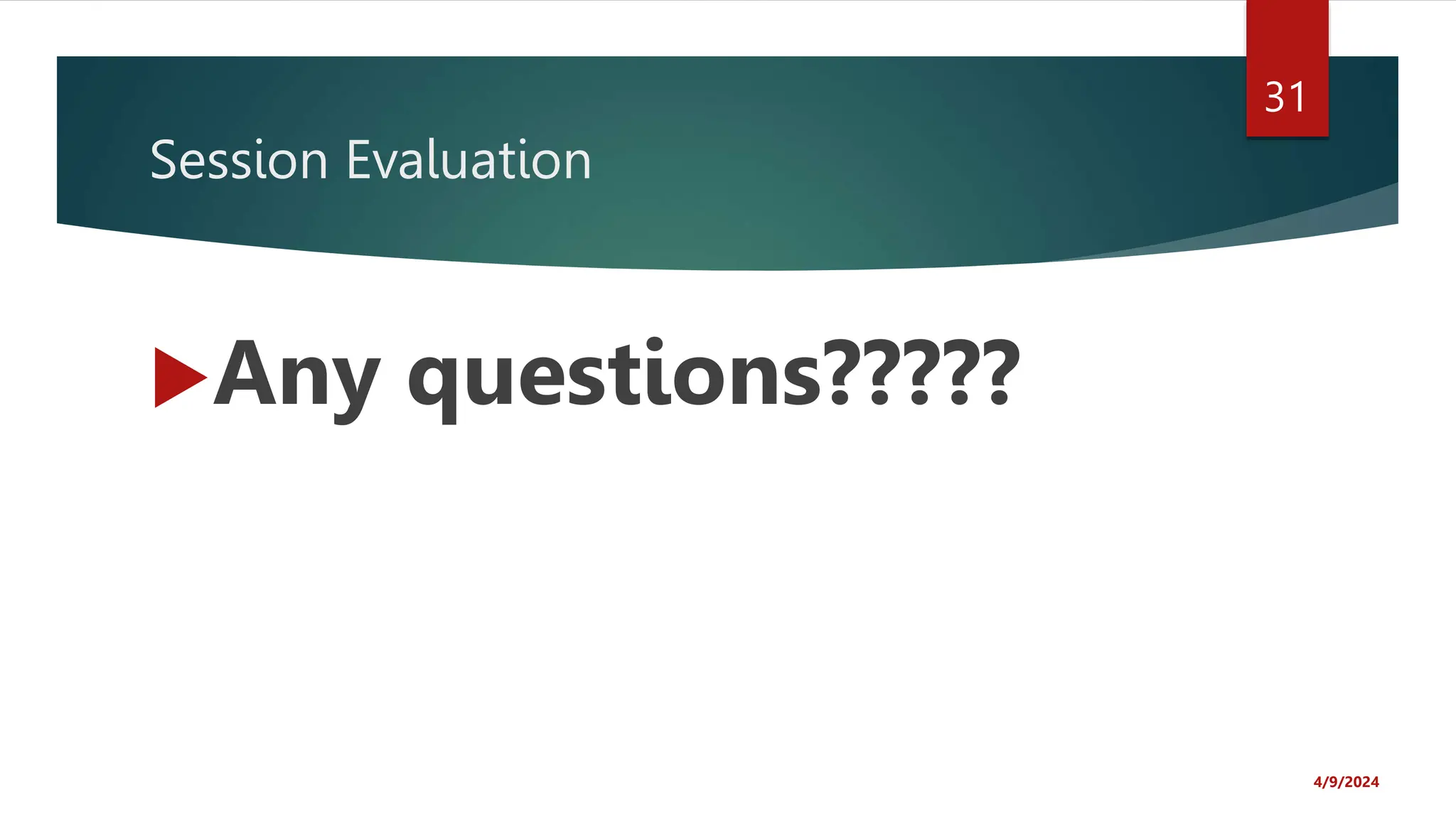 31

Session Evaluation

Any questions?????

4/9/2024